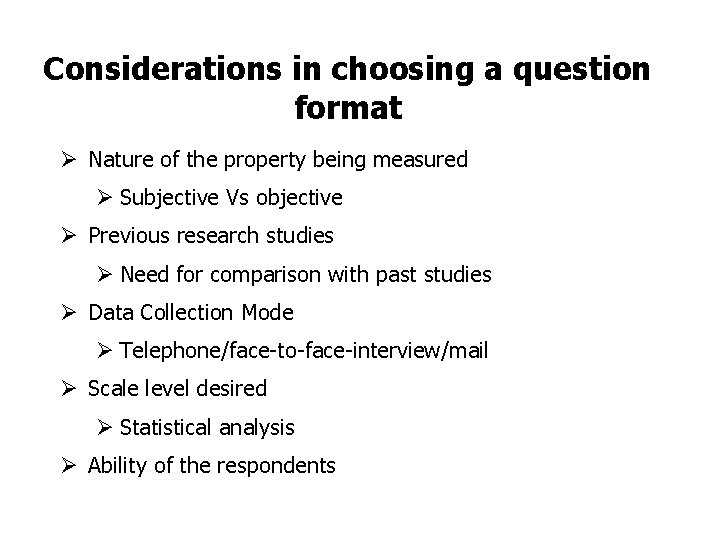 Considerations in choosing a question format

➢ Nature of the property being measured

➢ Subjective Vs objective

➢ Previous research studies

➢ Need for comparison with past studies

➢ Data Collection Mode

➢ Telephone/face-to-face-interview/mail

➢ Scale level desired

➢ Statistical analysis

➢ Ability of the respondents